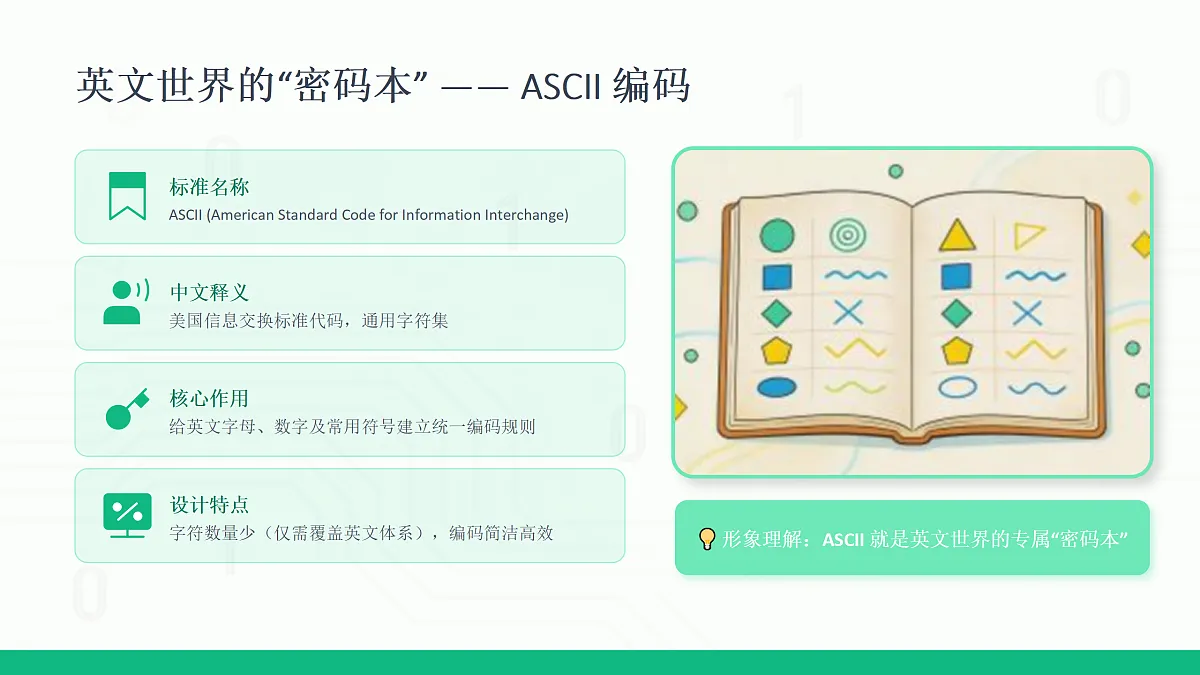 英文世界的“密码本” —— ASCII 编码

标准名称
ASCII (American Standard Code for Information Interchange)

中文释义
美国信息交换标准代码，通用字符集

核心作用
给英文字母、数字及常用符号建立统一编码规则

设计特点
字符数量少（仅需覆盖英文体系），编码简洁高效

形象理解：ASCII 就是英文世界的专属“密码本”